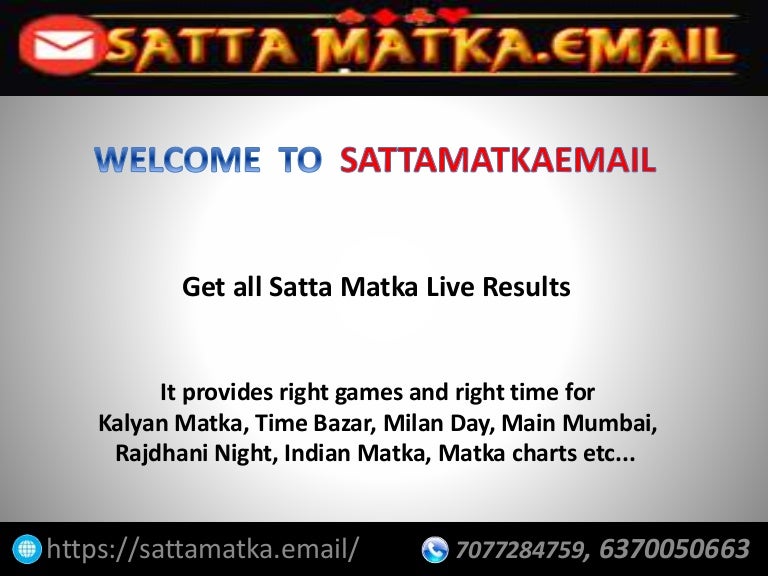 SATTA MATKA.EMAIL

WELCOME TO SATTAMATKAEMAIL

Get all Satta Matka Live Results

It provides right games and right time for Kalyan Matka, Time Bazar, Milan Day, Main Mumbai, Rajdhani Night, Indian Matka, Matka charts etc...

https://sattamatka.email/

7077284759, 6370050663